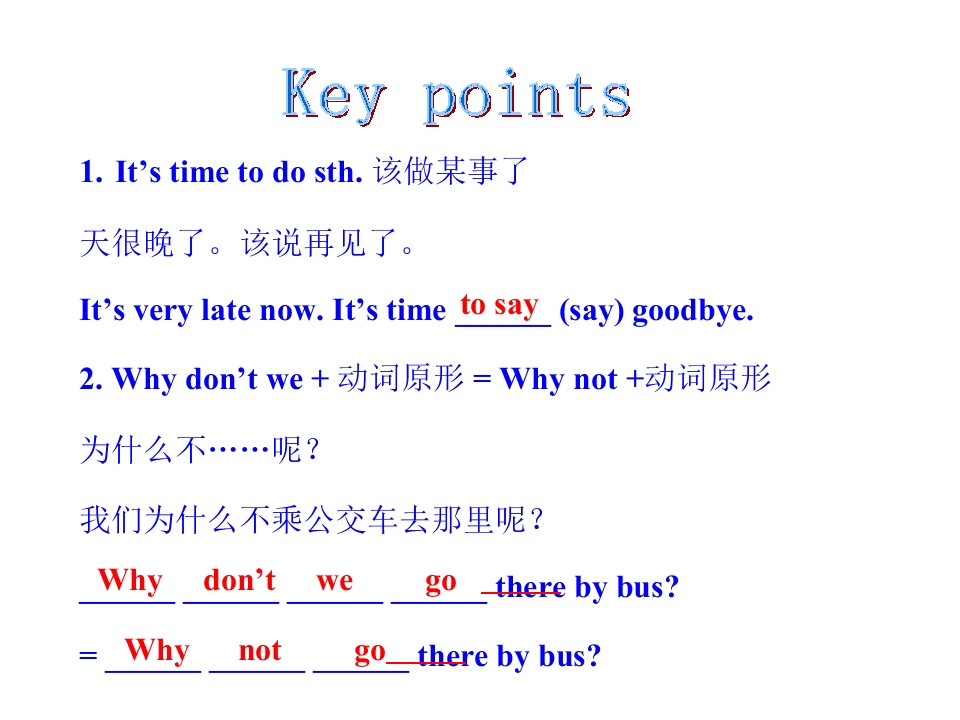 Key points

1. It’s time to do sth. 该做某事了

天很晚了。该说再见了。

It’s very late now. It’s time to say (say) goodbye.

2. Why don’t we + 动词原形 = Why not +动词原形

为什么不……呢？

我们为什么不乘公交车去那里呢？

Why don’t we go there by bus?

= Why not go there by bus?